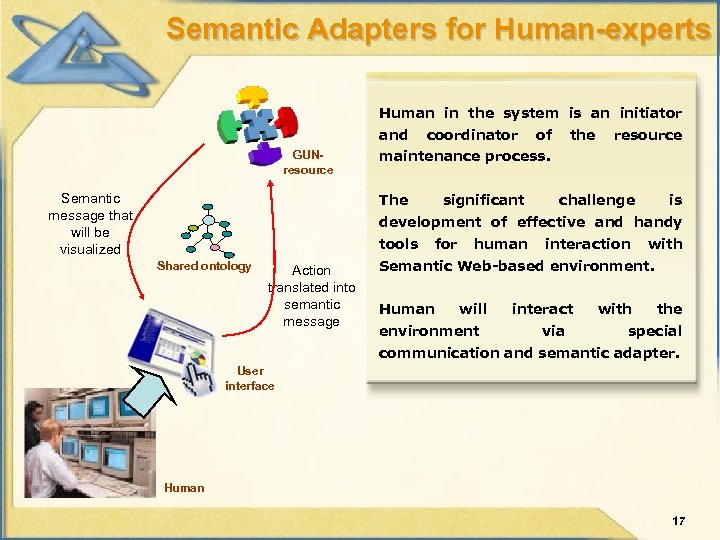 Semantic Adapters for Human-experts

GUN-resource

Semantic message that will be visualized

Shared ontology

Action translated into semantic message

User interface

Human

Human in the system is an initiator and coordinator of the resource maintenance process.

The significant challenge is development of effective and handy tools for human interaction with Semantic Web-based environment.

Human will interact with the environment via special communication and semantic adapter.

17